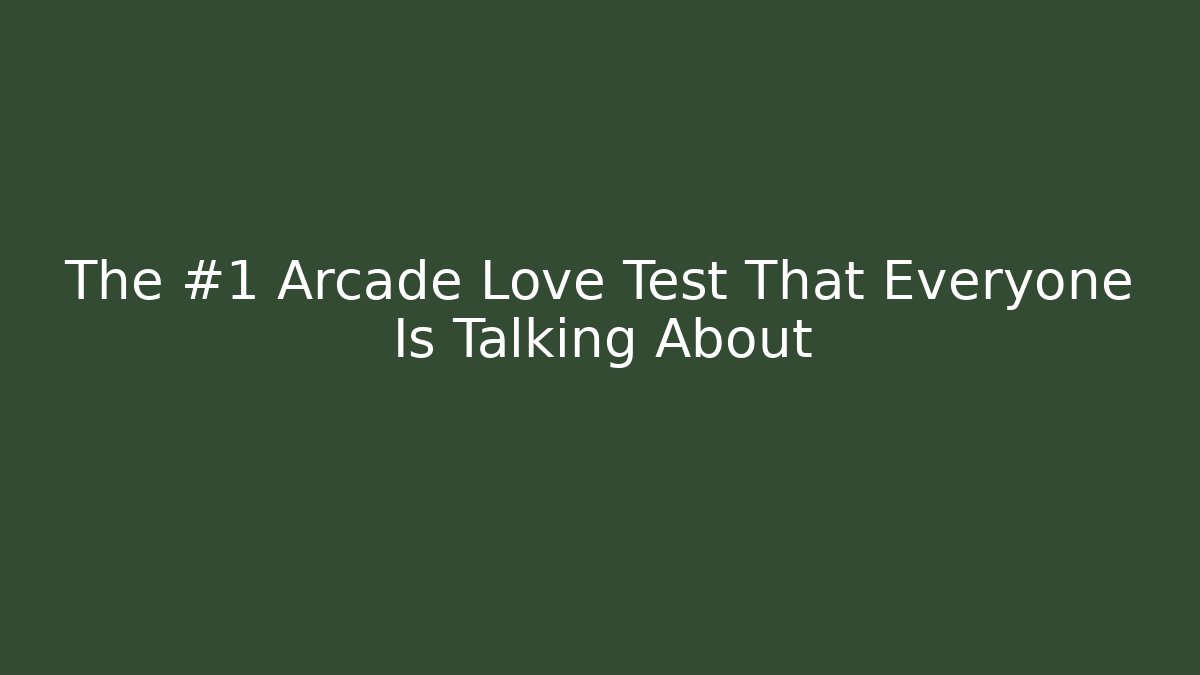 The #1 Arcade Love Test That Everyone Is Talking About